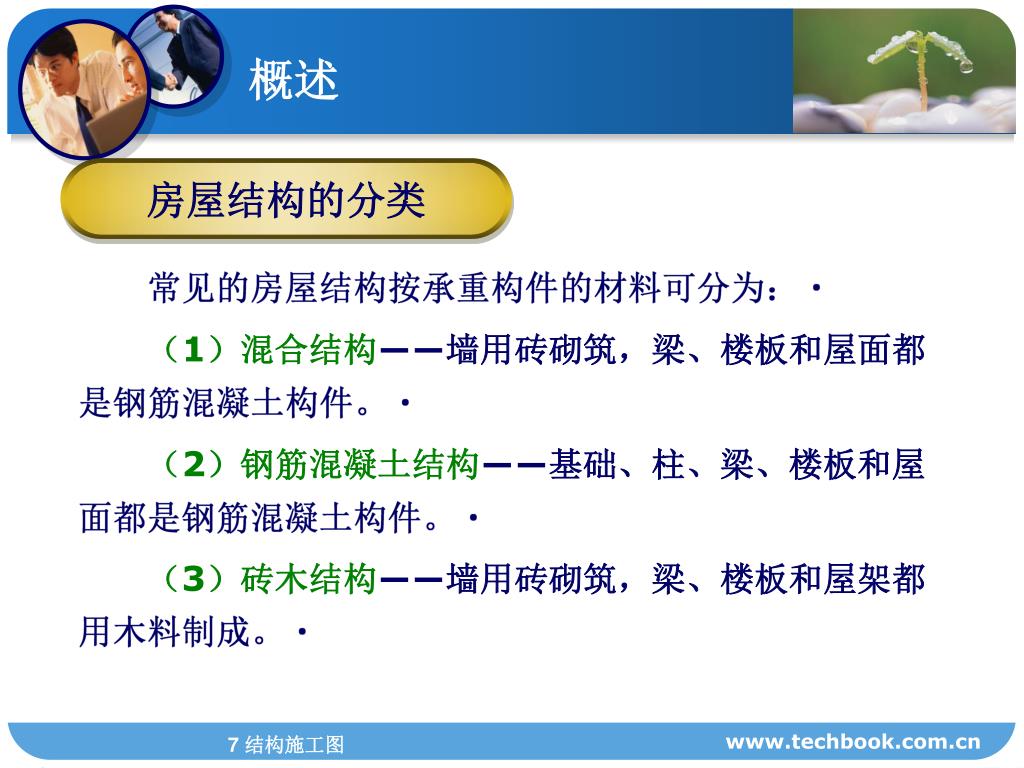 概述

房屋结构的分类

常见的房屋结构按承重构件的材料可分为：·

（1）混合结构——墙用砖砌筑，梁、楼板和屋面都是钢筋混凝土构件。·

（2）钢筋混凝土结构——基础、柱、梁、楼板和屋面都是钢筋混凝土构件。·

（3）砖木结构——墙用砖砌筑，梁、楼板和屋架都用木料制成。·

7 结构施工图

www.techbook.com.cn